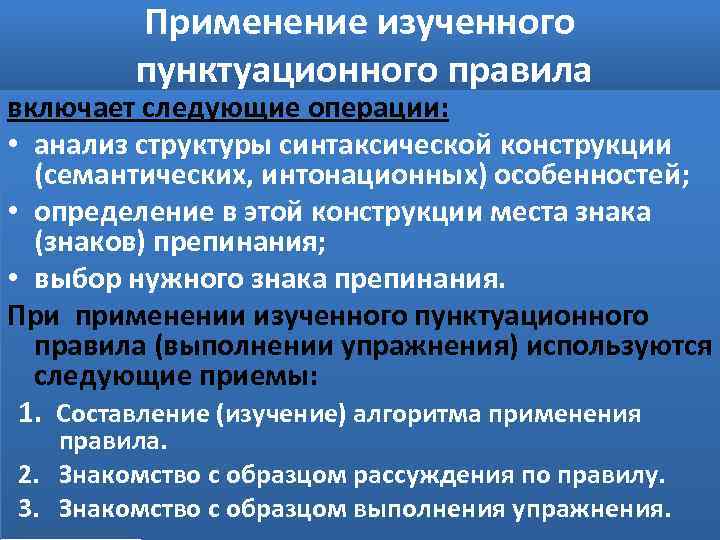 Применение изученного пунктуационного правила

включает следующие операции:

• анализ структуры синтаксической конструкции (семантических, интонационных) особенностей;
• определение в этой конструкции места знака (знаков) препинания;
• выбор нужного знака препинания.

При применении изученного пунктуационного правила (выполнении упражнения) используются следующие приемы:

1. Составление (изучение) алгоритма применения правила.
2. Знакомство с образцом рассуждения по правилу.
3. Знакомство с образцом выполнения упражнения.